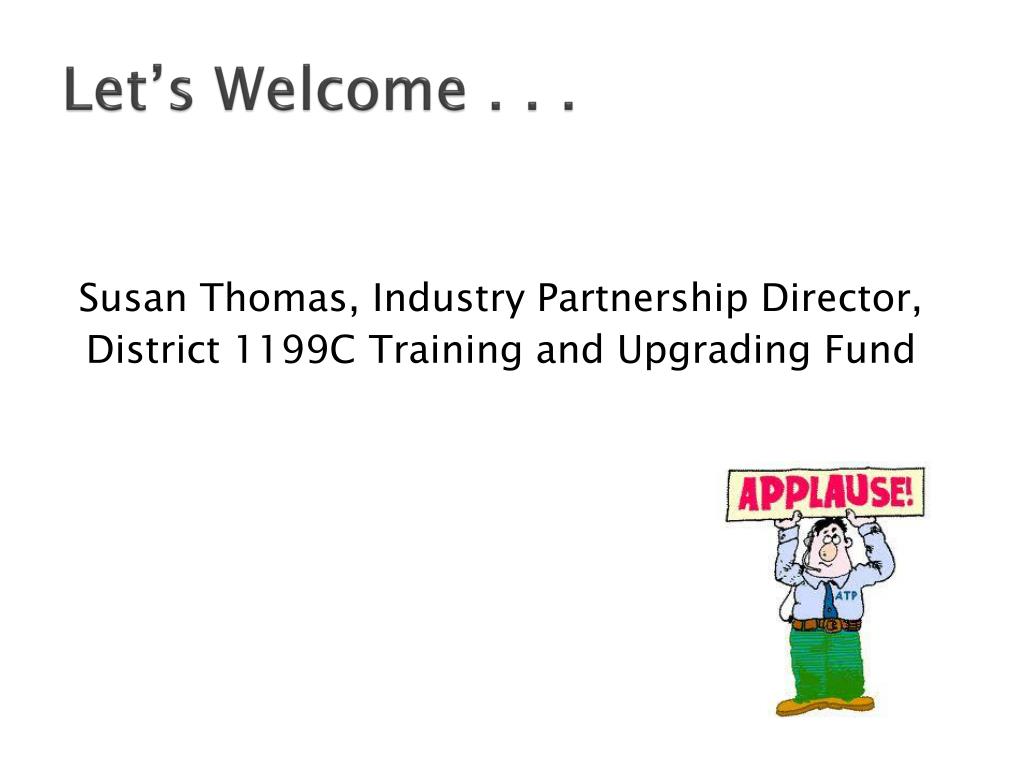 Let's Welcome . . .

Susan Thomas, Industry Partnership Director, District 1199C Training and Upgrading Fund

APPLAUSE!

ATP